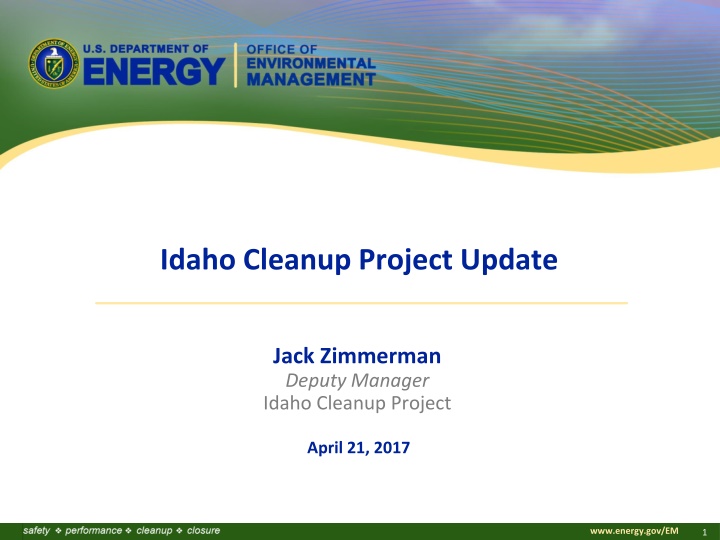 U.S. DEPARTMENT OF ENERGY

OFFICE OF ENVIRONMENTAL MANAGEMENT

Idaho Cleanup Project Update

Jack Zimmerman
Deputy Manager
Idaho Cleanup Project

April 21, 2017

safety ❖ performance ❖ cleanup ❖ closure

www.energy.gov/EM 1